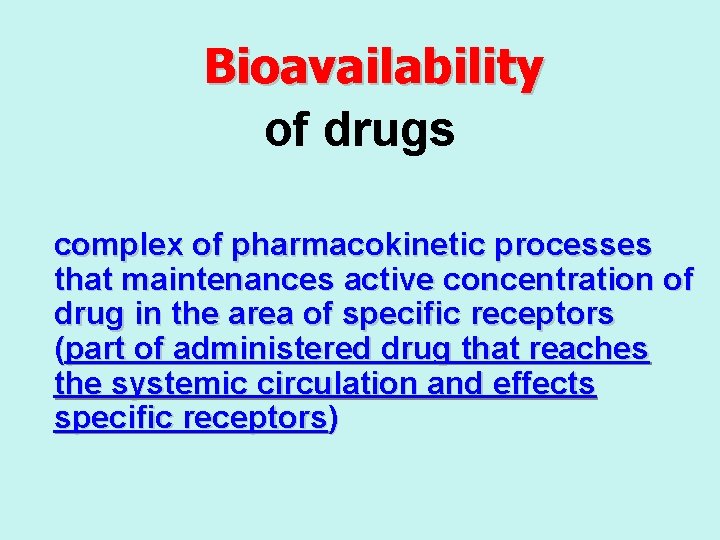 Bioavailability
of drugs

complex of pharmacokinetic processes that maintenances active concentration of drug in the area of specific receptors (part of administered drug that reaches the systemic circulation and effects specific receptors)